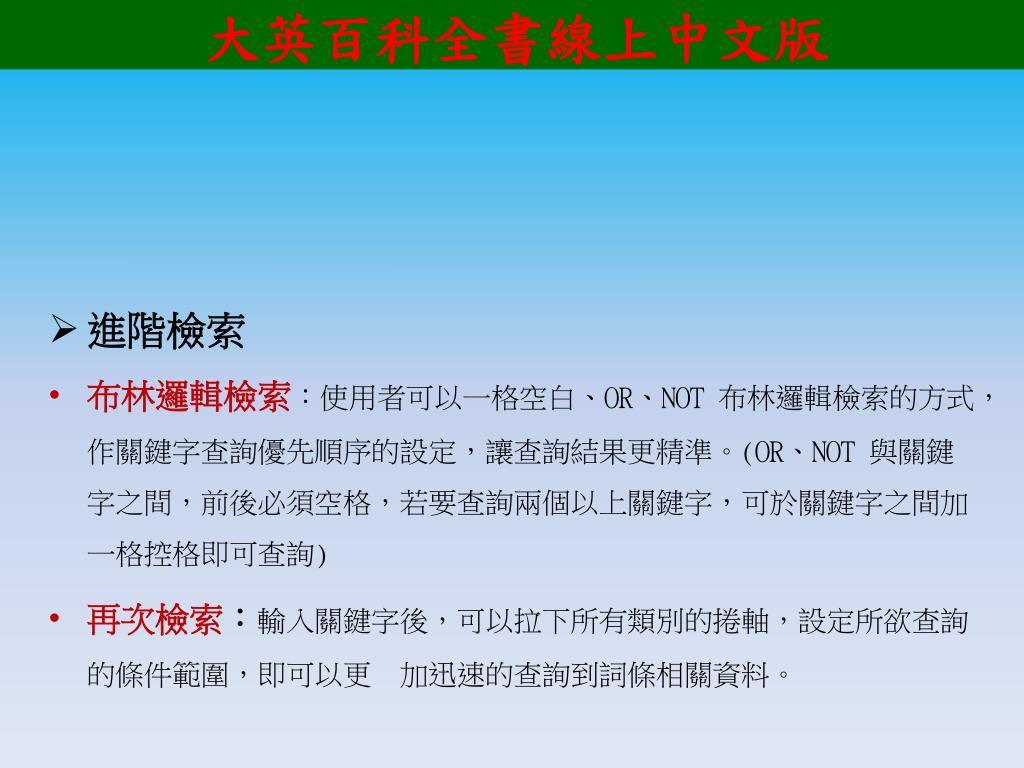 大英百科全書線上中文版

➢ 進階檢索

• 布林邏輯檢索：使用者可以一格空白、OR、NOT 布林邏輯檢索的方式，作關鍵字查詢優先順序的設定，讓查詢結果更精準。(OR、NOT 與關鍵字之間，前後必須空格，若要查詢兩個以上關鍵字，可於關鍵字之間加一格控格即可查詢)

• 再次檢索：輸入關鍵字後，可以拉下所有類別的捲軸，設定所欲查詢的條件範圍，即可以更 加迅速的查詢到詞條相關資料。